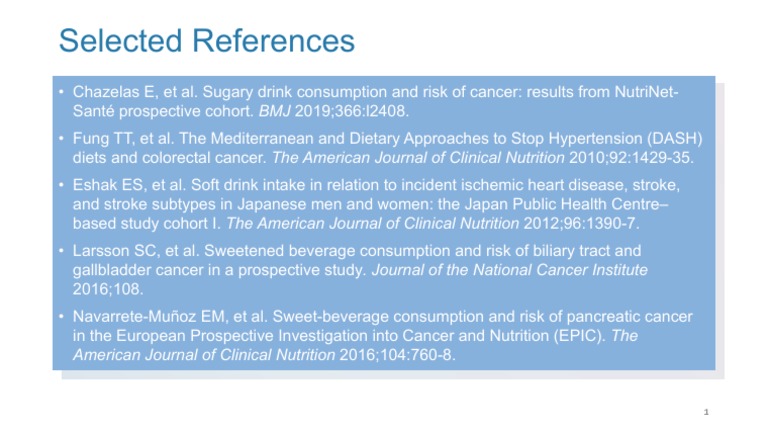 Selected References

• Chazelas E, et al. Sugary drink consumption and risk of cancer: results from NutriNet-Santé prospective cohort. BMJ 2019;366:l2408.

• Fung TT, et al. The Mediterranean and Dietary Approaches to Stop Hypertension (DASH) diets and colorectal cancer. The American Journal of Clinical Nutrition 2010;92:1429-35.

• Eshak ES, et al. Soft drink intake in relation to incident ischemic heart disease, stroke, and stroke subtypes in Japanese men and women: the Japan Public Health Centre–based study cohort I. The American Journal of Clinical Nutrition 2012;96:1390-7.

• Larsson SC, et al. Sweetened beverage consumption and risk of biliary tract and gallbladder cancer in a prospective study. Journal of the National Cancer Institute 2016;108.

• Navarrete-Muñoz EM, et al. Sweet-beverage consumption and risk of pancreatic cancer in the European Prospective Investigation into Cancer and Nutrition (EPIC). The American Journal of Clinical Nutrition 2016;104:760-8.

1